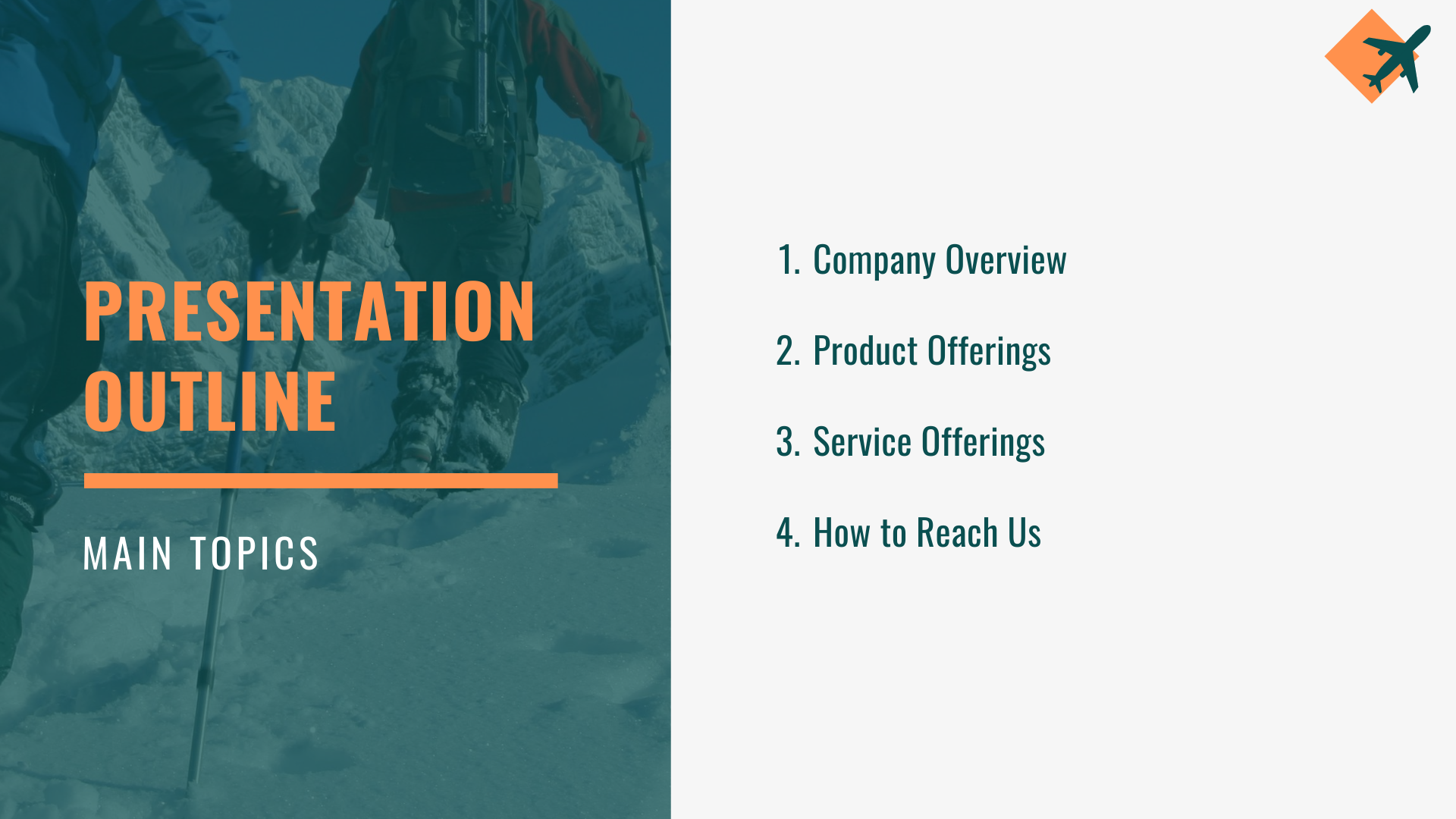 PRESENTATION OUTLINE

MAIN TOPICS

1. Company Overview
2. Product Offerings
3. Service Offerings
4. How to Reach Us